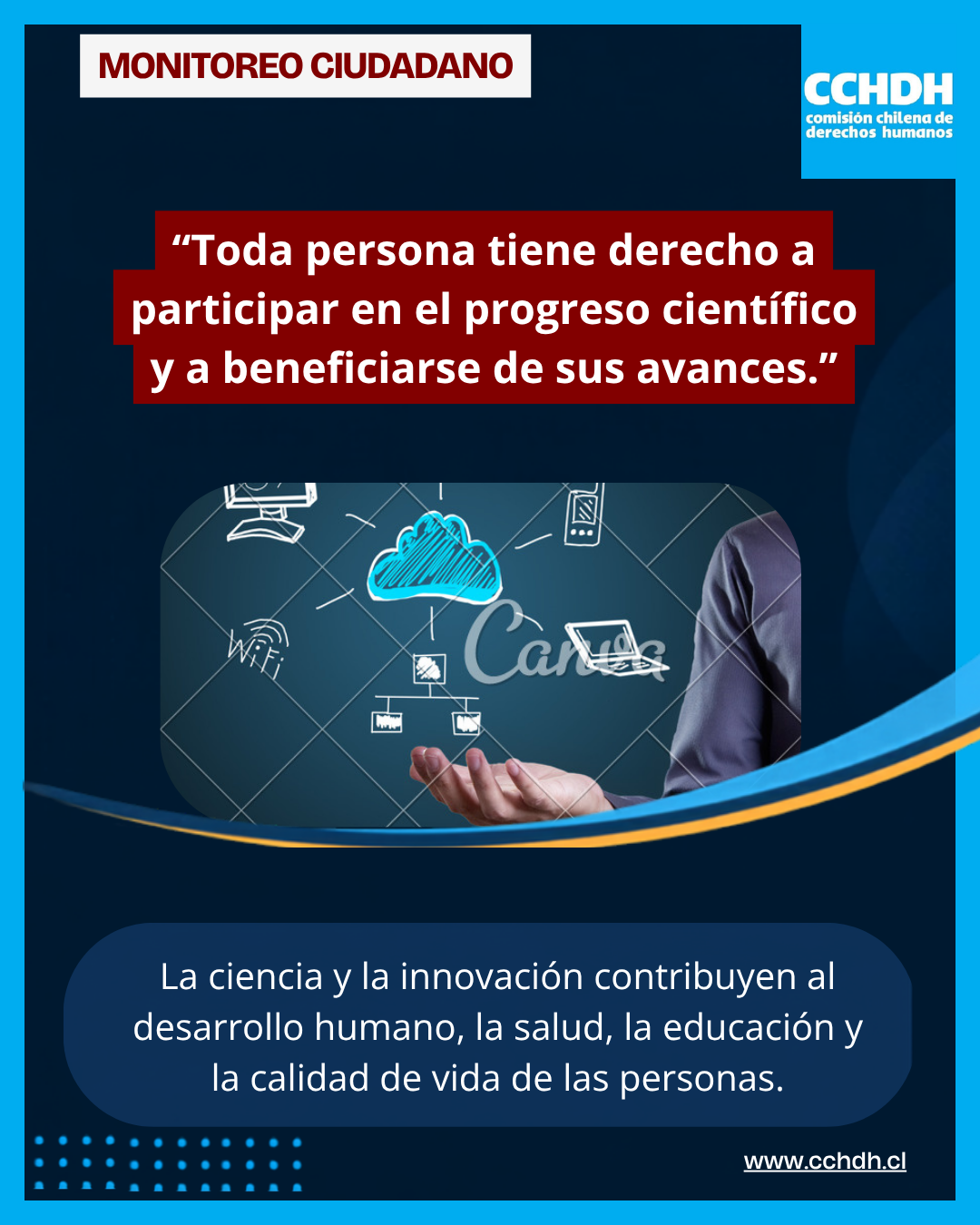 MONITOREO CIUDADANO

CCHDH
comisión chilena de derechos humanos

“Toda persona tiene derecho a participar en el progreso científico y a beneficiarse de sus avances.”

Wifi

Canva

La ciencia y la innovación contribuyen al desarrollo humano, la salud, la educación y la calidad de vida de las personas.

www.cchdh.cl